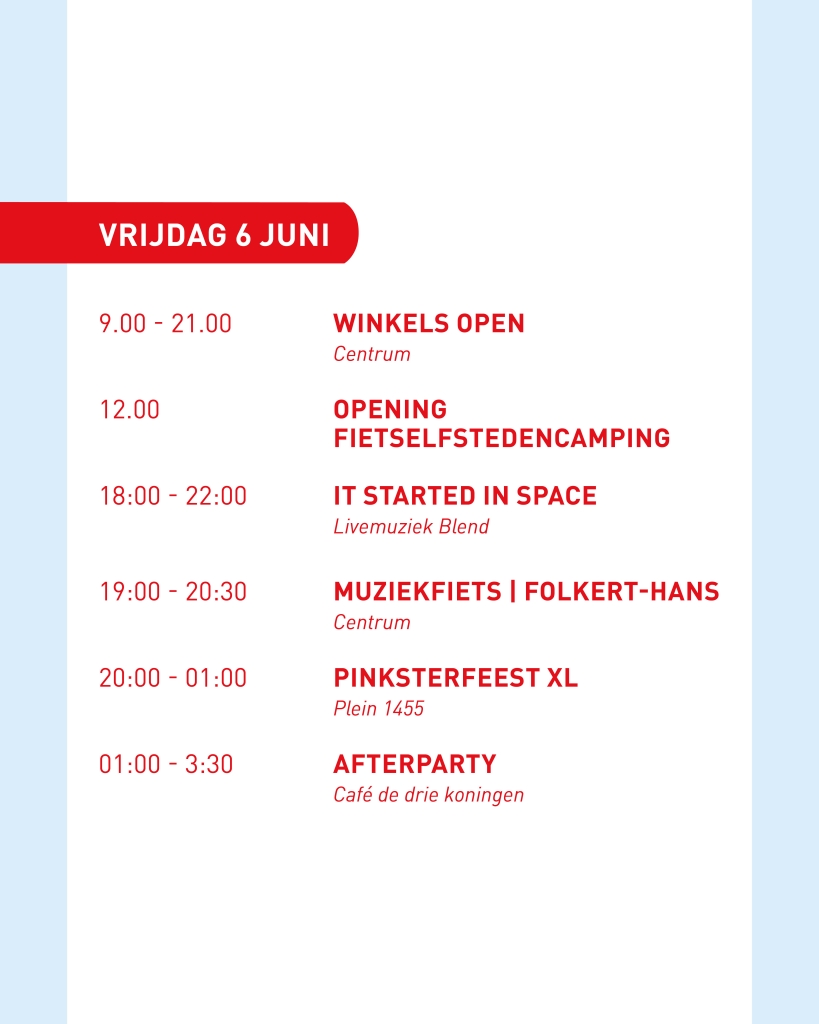 VRIJDAG 6 JUNI

9.00 - 21.00 WINKELS OPEN
Centrum

12.00 OPENING FIETSELFSTEDENCAMPING

18:00 - 22:00 IT STARTED IN SPACE
Livemuziek Blend

19:00 - 20:30 MUZIEKFIETS | FOLKERT-HANS
Centrum

20:00 - 01:00 PINKSTERFEEST XL
Plein 1455

01:00 - 3:30 AFTERPARTY
Café de drie koningen